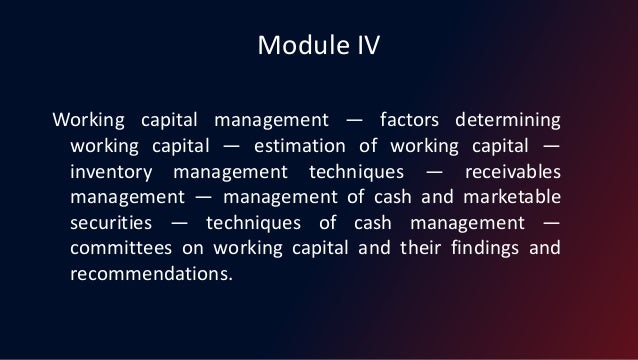 Module IV

Working capital management — factors determining working capital — estimation of working capital — inventory management techniques — receivables management — management of cash and marketable securities — techniques of cash management — committees on working capital and their findings and recommendations.